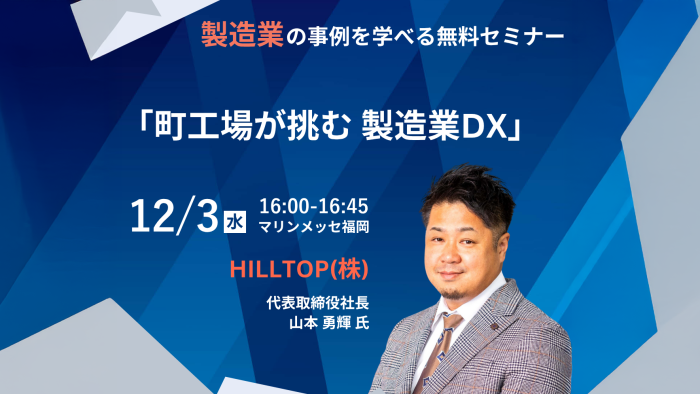 製造業の事例を学べる無料セミナー

「町工場が挑む 製造業DX」

12/3 水 16:00-16:45
マリンメッセ福岡

HILLTOP(株)

代表取締役社長
山本 勇輝 氏